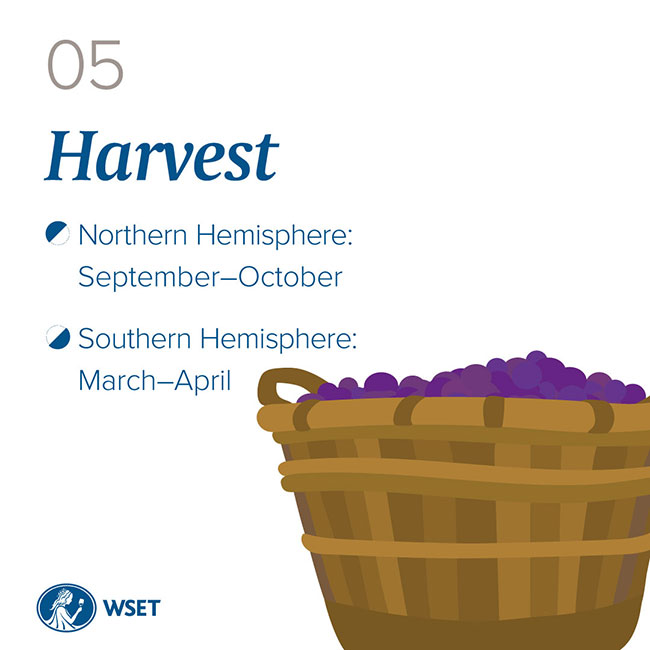 05

Harvest

Northern Hemisphere: September–October

Southern Hemisphere: March–April

WSET